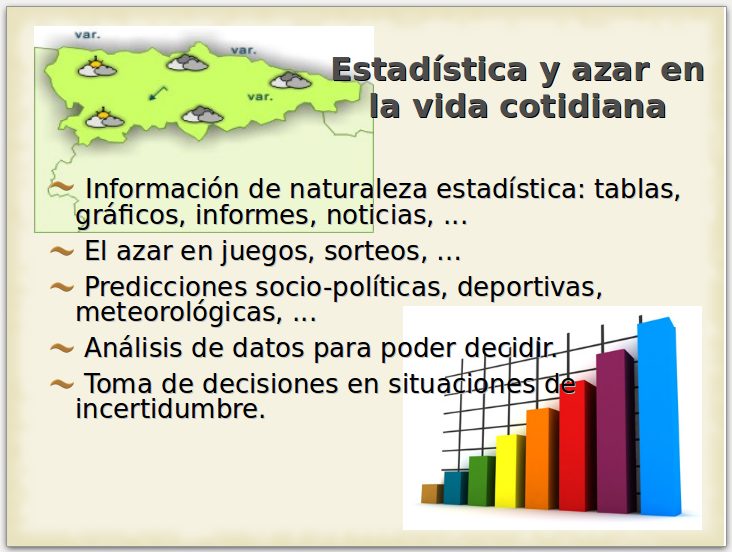 var.

var.

var.

Estadística y azar en la vida cotidiana

~ Información de naturaleza estadística: tablas, gráficos, informes, noticias, ...

~ El azar en juegos, sorteos, ...

~ Predicciones socio-políticas, deportivas, meteorológicas, ...

~ Análisis de datos para poder decidir.

~ Toma de decisiones en situaciones de incertidumbre.